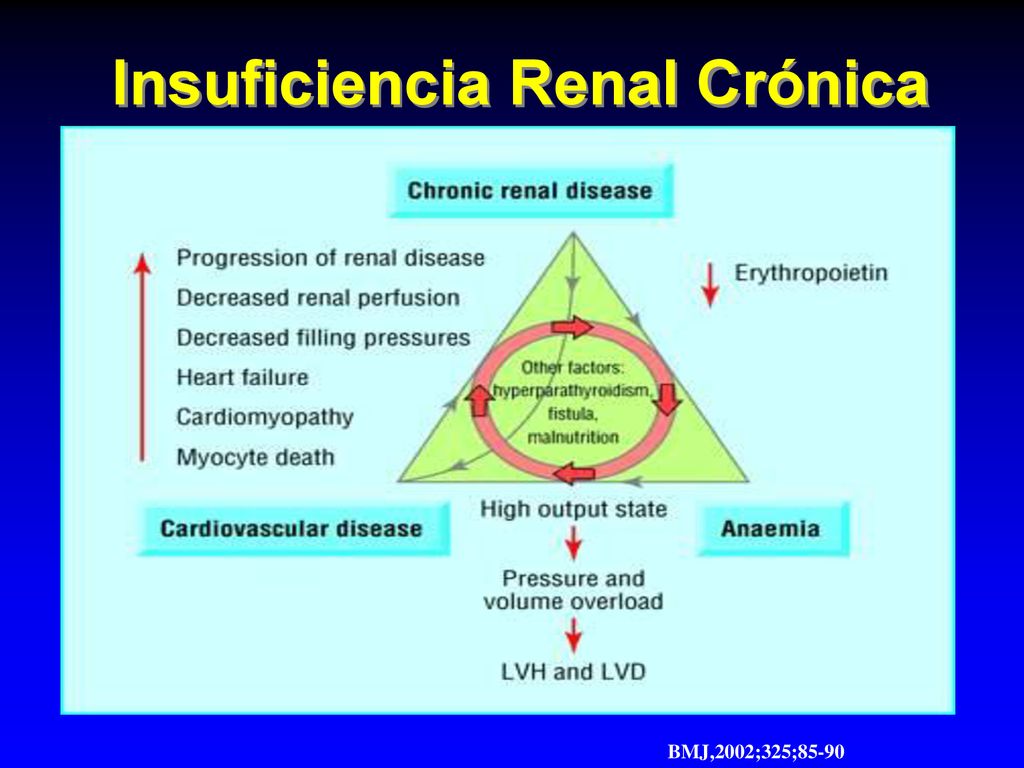 Insuficiencia Renal Crónica

Chronic renal disease

Progression of renal disease
Decreased renal perfusion
Decreased filling pressures
Heart failure
Cardiomyopathy
Myocyte death

Erythropoietin

Other factors:
hyperparathyroidism,
fistula,
malnutrition

Cardiovascular disease

High output state

Anaemia

Pressure and volume overload

LVH and LVD

BMJ,2002;325;85-90